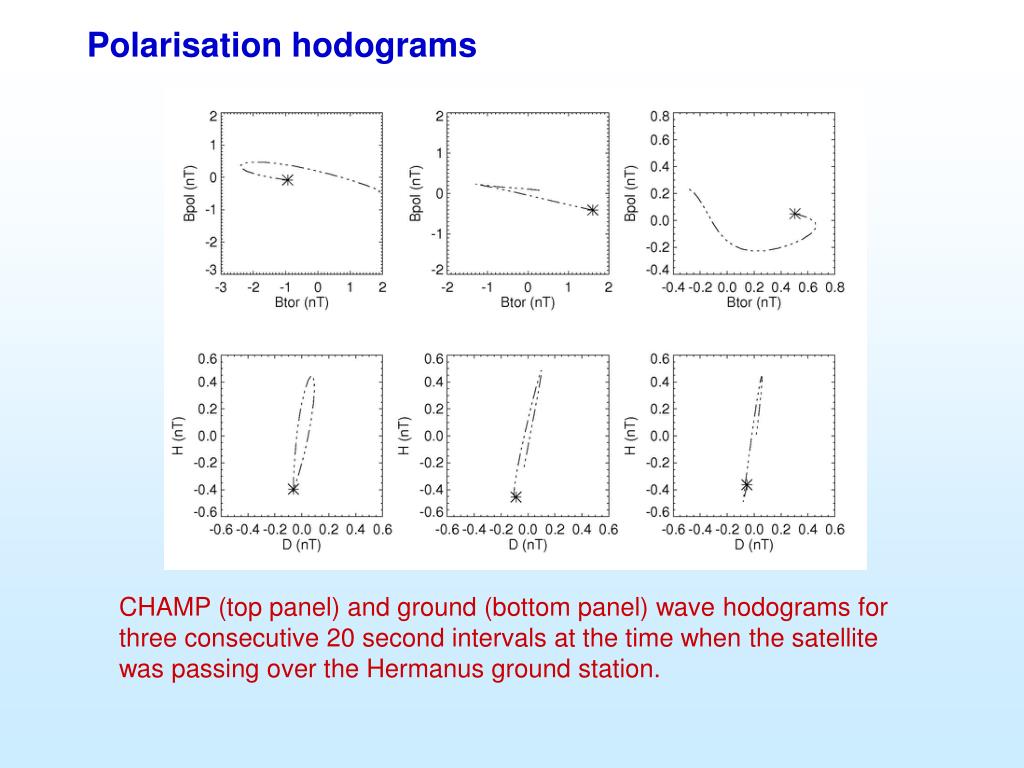 Polarisation hodograms

Bpol (nT)
2
1
0
-1
-2
-3
-3 -2 -1 0 1 2
Btor (nT)

Bpol (nT)
2
1
0
-1
-2
-2 -1 0 1 2
Btor (nT)

Bpol (nT)
0.8
0.6
0.4
0.2
0.0
-0.2
-0.4
-0.4 -0.2 0.0 0.2 0.4 0.6 0.8
Btor (nT)

H (nT)
0.6
0.4
0.2
0.0
-0.2
-0.4
-0.6
-0.6 -0.4 -0.2 0.0 0.2 0.4 0.6
D (nT)

H (nT)
0.6
0.4
0.2
0.0
-0.2
-0.4
-0.6
-0.6 -0.4 -0.2 0.0 0.2 0.4 0.6
D (nT)

H (nT)
0.6
0.4
0.2
0.0
-0.2
-0.4
-0.6
-0.6 -0.4 -0.2 0.0 0.2 0.4 0.6
D (nT)

CHAMP (top panel) and ground (bottom panel) wave hodograms for three consecutive 20 second intervals at the time when the satellite was passing over the Hermanus ground station.